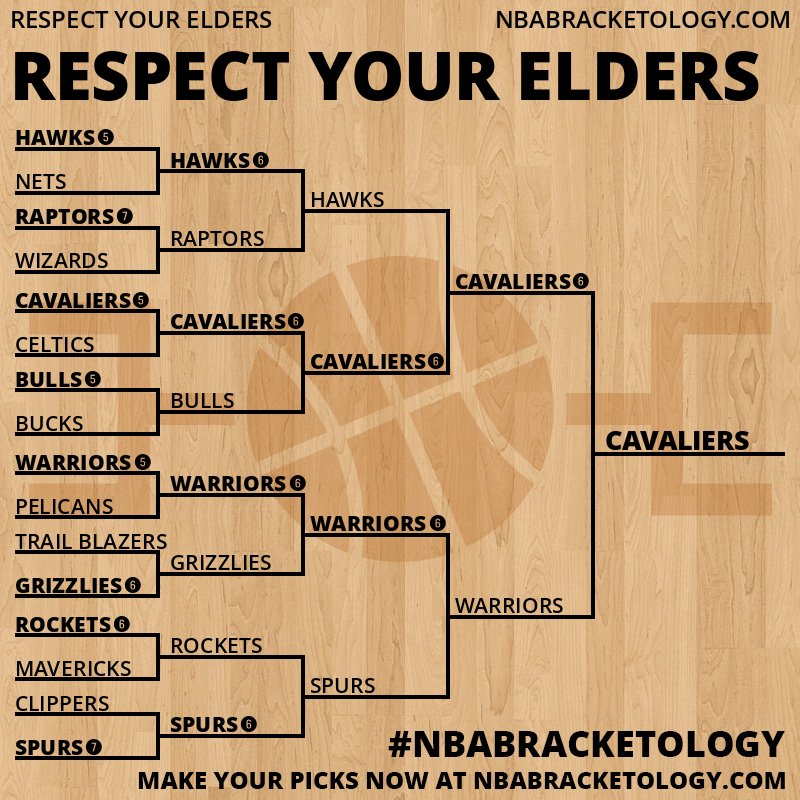 RESPECT YOUR ELDERS
NBABRACKETOLOGY.COM

RESPECT YOUR ELDERS

HAWKS 5
NETS
RAPTORS 7
WIZARDS
CAVALIERS 5
CELTICS
BULLS 5
BUCKS
WARRIORS 5
PELICANS
TRAIL BLAZERS
GRIZZLIES 6
ROCKETS 6
MAVERICKS
CLIPPERS
SPURS 7

HAWKS 6
RAPTORS
CAVALIERS 6
BULLS
WARRIORS 6
GRIZZLIES
ROCKETS
SPURS 6

HAWKS
CAVALIERS 6
WARRIORS 6
SPURS

CAVALIERS 6
WARRIORS

CAVALIERS

#NBABRACKETOLOGY
MAKE YOUR PICKS NOW AT NBABRACKETOLOGY.COM